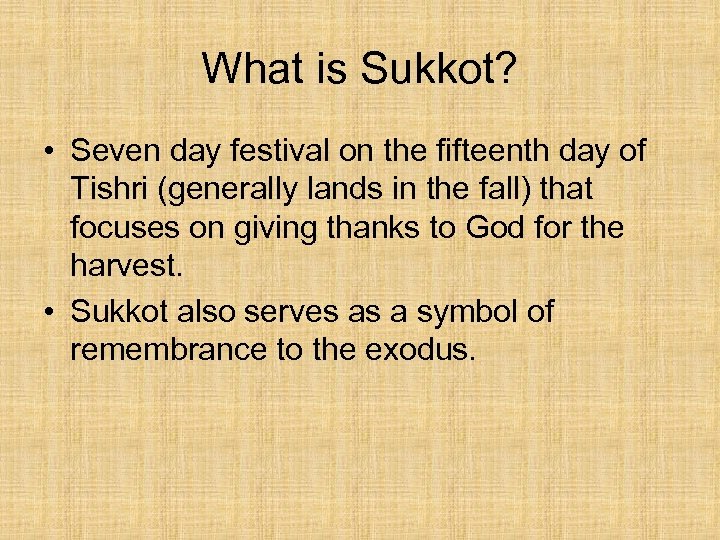 What is Sukkot?

• Seven day festival on the fifteenth day of Tishri (generally lands in the fall) that focuses on giving thanks to God for the harvest.
• Sukkot also serves as a symbol of remembrance to the exodus.